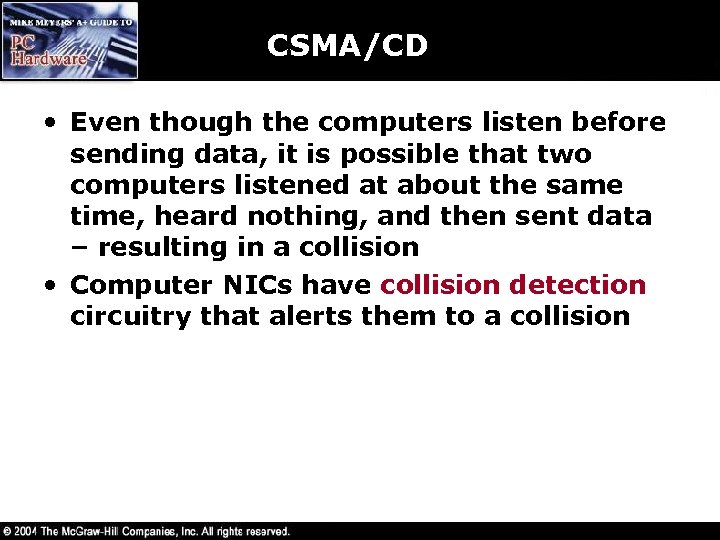 MIKE MEYERS' A+ GUIDE TO
PC Hardware

CSMA/CD

• Even though the computers listen before sending data, it is possible that two computers listened at about the same time, heard nothing, and then sent data – resulting in a collision
• Computer NICs have collision detection circuitry that alerts them to a collision

© 2004 The McGraw-Hill Companies, Inc. All rights reserved.